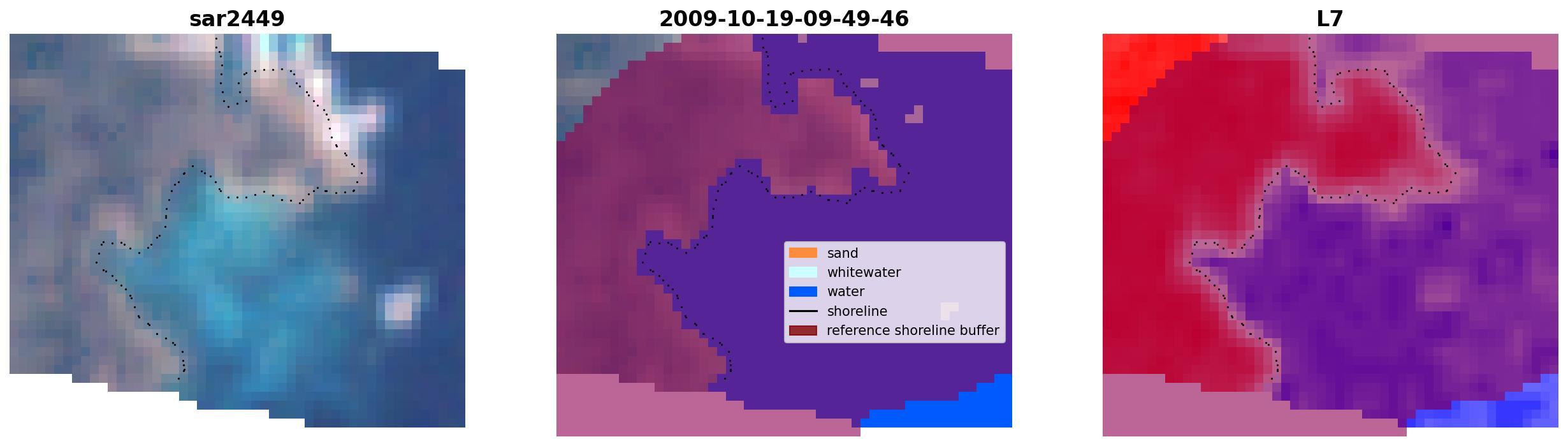 sar2449

2009-10-19-09-49-46

sand
whitewater
water
shoreline
reference shoreline buffer

L7